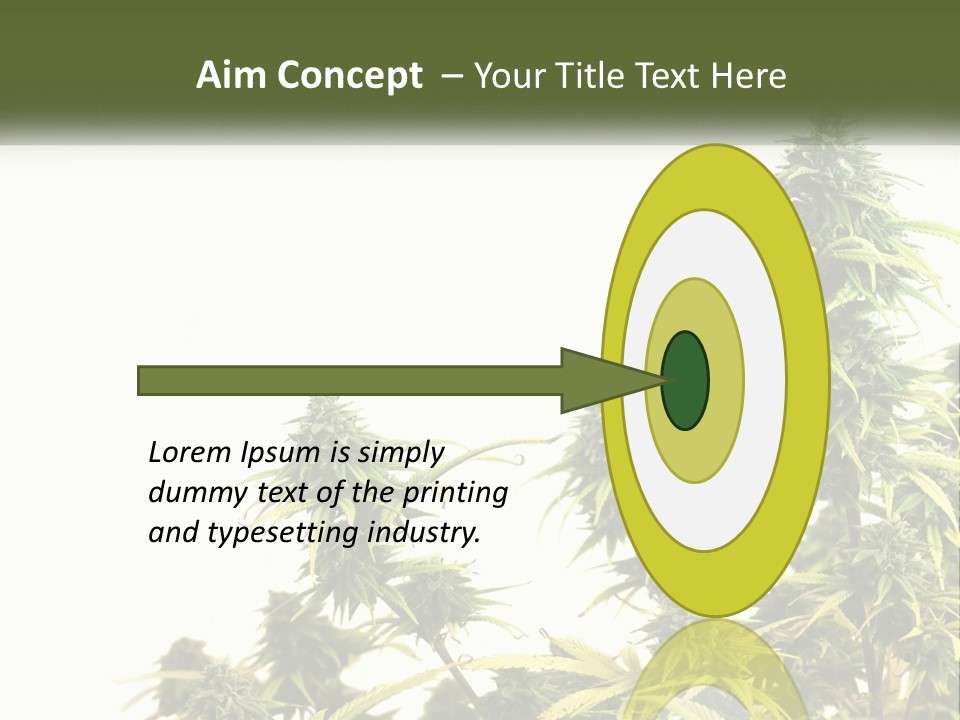 Aim Concept – Your Title Text Here

Lorem Ipsum is simply dummy text of the printing and typesetting industry.